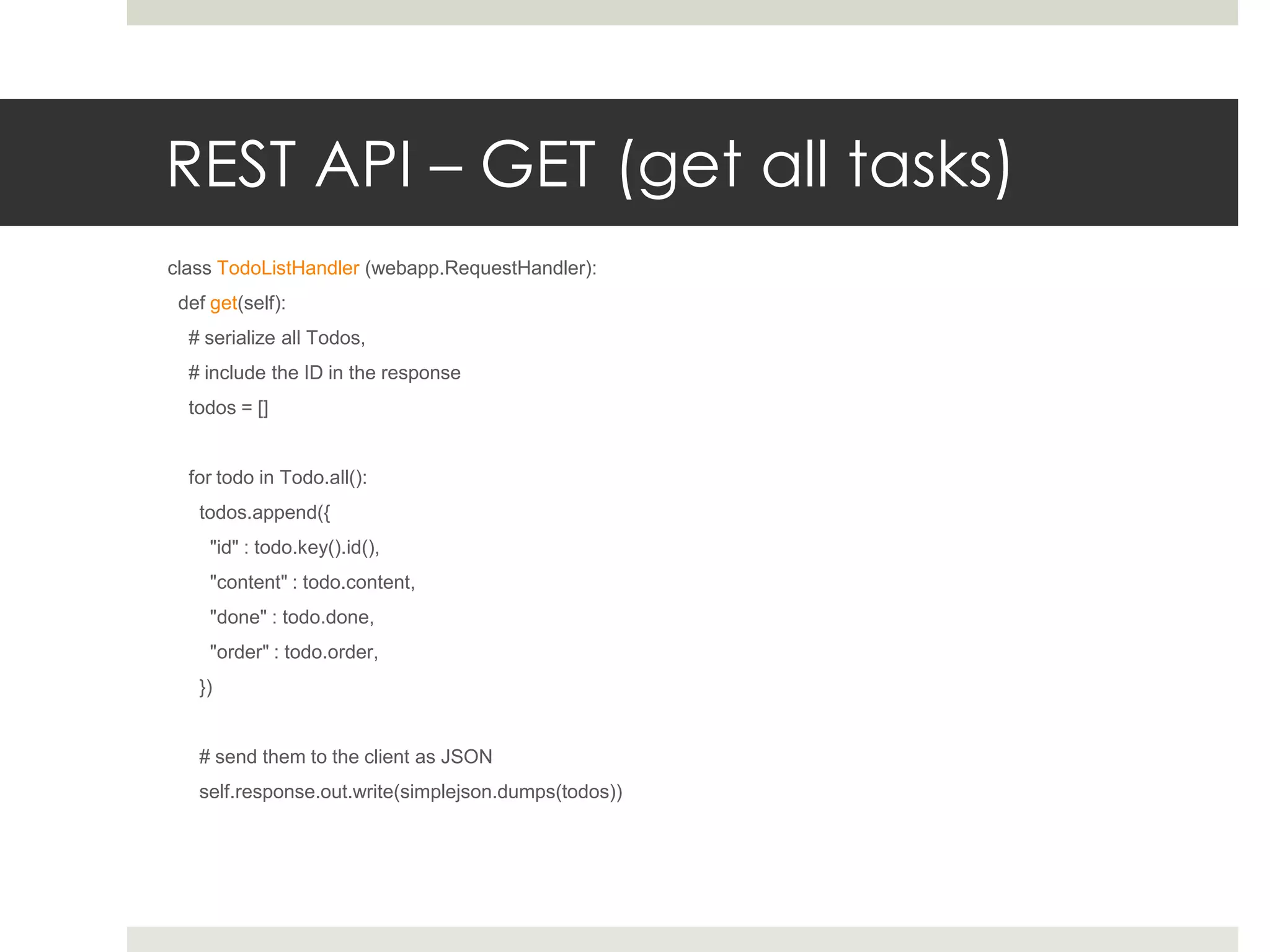 REST API – GET (get all tasks)

class TodoListHandler (webapp.RequestHandler):
  def get(self):
    # serialize all Todos,
    # include the ID in the response
    todos = []

    for todo in Todo.all():
      todos.append({
        "id" : todo.key().id(),
        "content" : todo.content,
        "done" : todo.done,
        "order" : todo.order,
      })

      # send them to the client as JSON
      self.response.out.write(simplejson.dumps(todos))